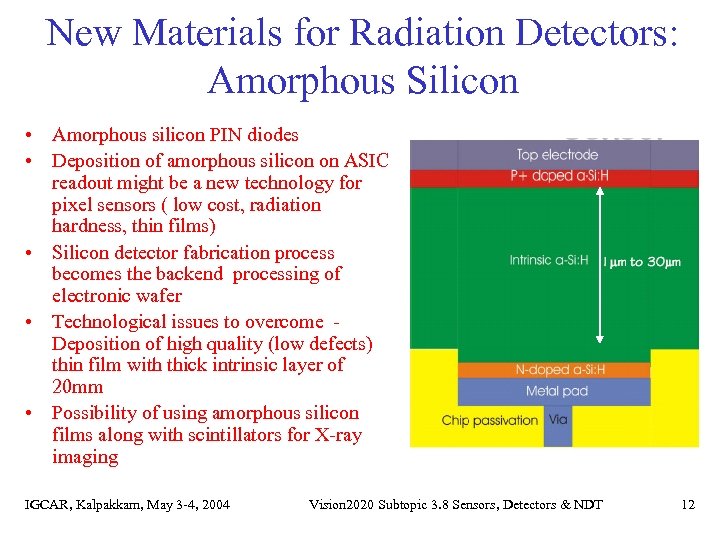 New Materials for Radiation Detectors: Amorphous Silicon

• Amorphous silicon PIN diodes
• Deposition of amorphous silicon on ASIC readout might be a new technology for pixel sensors ( low cost, radiation hardness, thin films)
• Silicon detector fabrication process becomes the backend processing of electronic wafer
• Technological issues to overcome - Deposition of high quality (low defects) thin film with thick intrinsic layer of 20mm
• Possibility of using amorphous silicon films along with scintillators for X-ray imaging

Top electrode
P+ doped a-Si:H
Intrinsic a-Si:H
1 μm to 30μm
N-doped a-Si:H
Metal pad
Chip passivation
Via

IGCAR, Kalpakkam, May 3-4, 2004
Vision2020 Subtopic 3.8 Sensors, Detectors & NDT
12